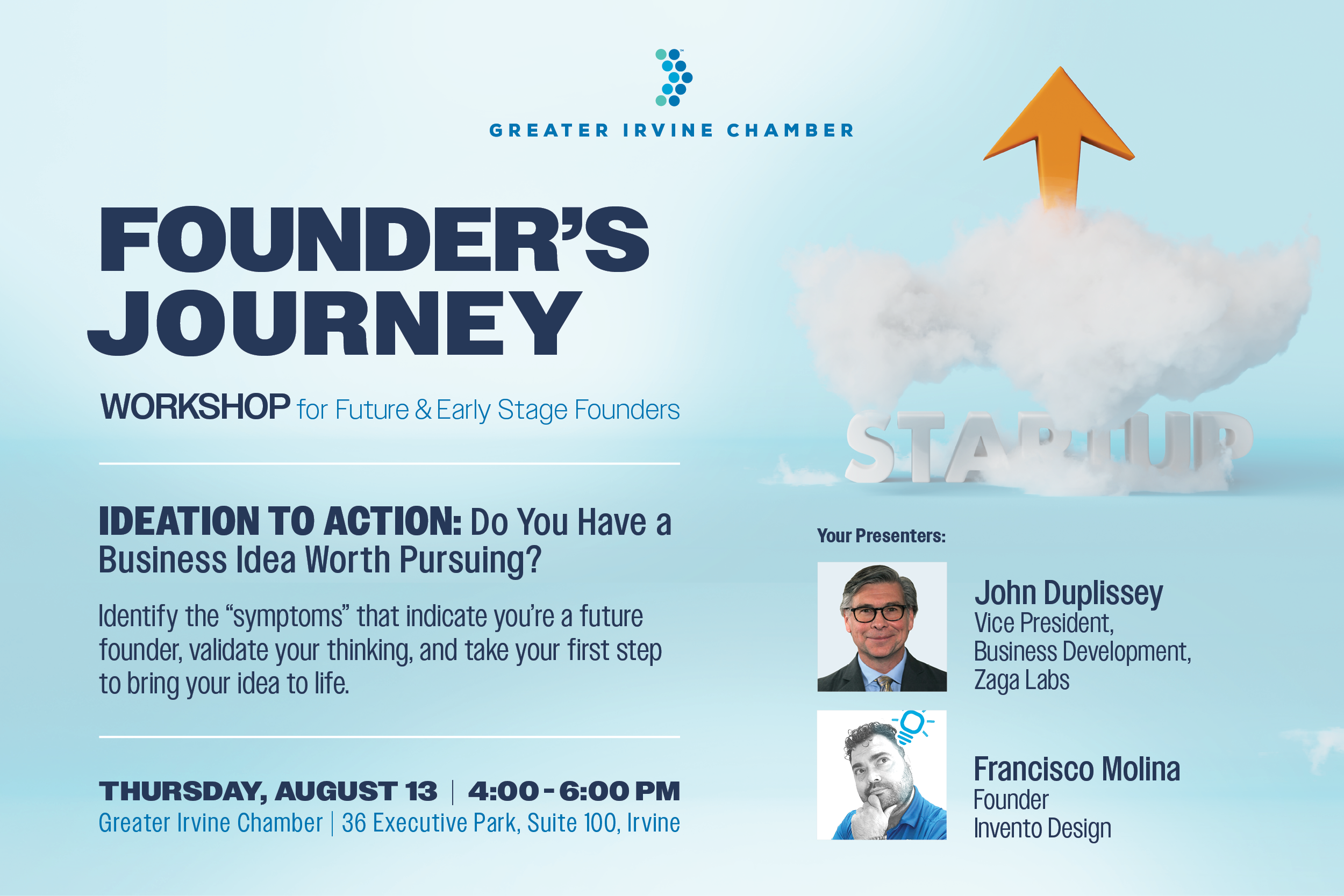 GREATER IRVINE CHAMBER

FOUNDER'S JOURNEY

WORKSHOP for Future & Early Stage Founders

STARTUP

IDEATION TO ACTION: Do You Have a Business Idea Worth Pursuing?

Identify the "symptoms" that indicate you're a future founder, validate your thinking, and take your first step to bring your idea to life.

THURSDAY, AUGUST 13 | 4:00 - 6:00 PM
Greater Irvine Chamber | 36 Executive Park, Suite 100, Irvine

Your Presenters:

John Duplissey
Vice President, Business Development, Zaga Labs

Francisco Molina
Founder
Invento Design